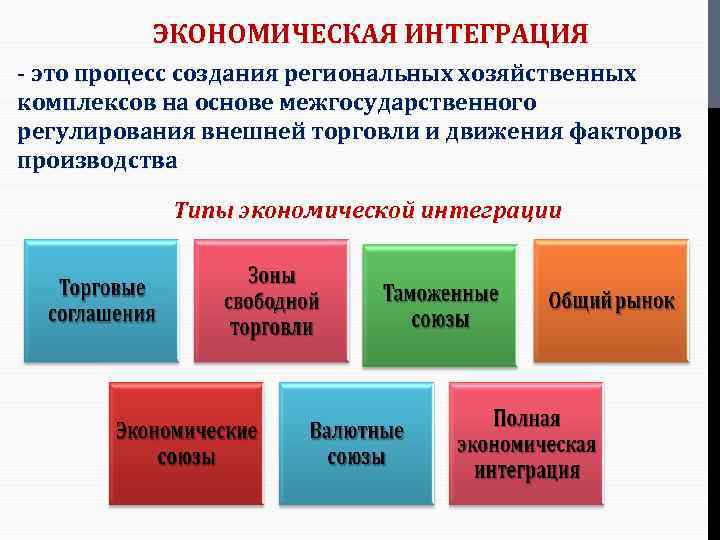 ЭКОНОМИЧЕСКАЯ ИНТЕГРАЦИЯ

- это процесс создания региональных хозяйственных комплексов на основе межгосударственного регулирования внешней торговли и движения факторов производства

Типы экономической интеграции

Торговые соглашения

Зоны свободной торговли

Таможенные союзы

Общий рынок

Экономические союзы

Валютные союзы

Полная экономическая интеграция